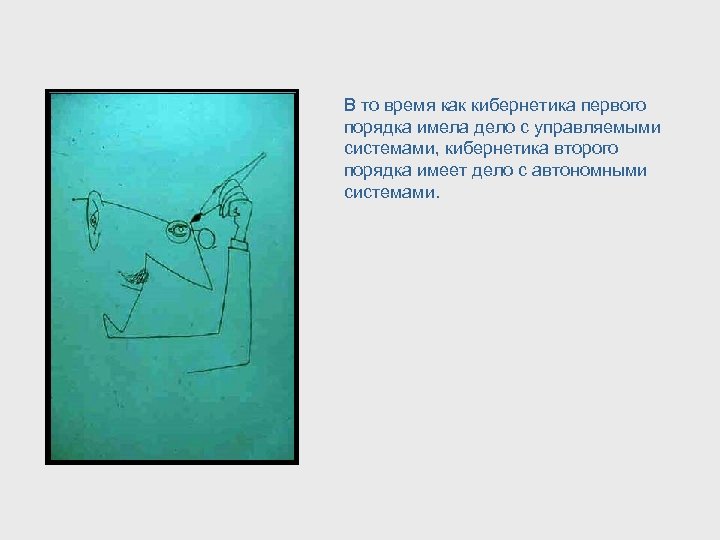 В то время как кибернетика первого порядка имела дело с управляемыми системами, кибернетика второго порядка имеет дело с автономными системами.